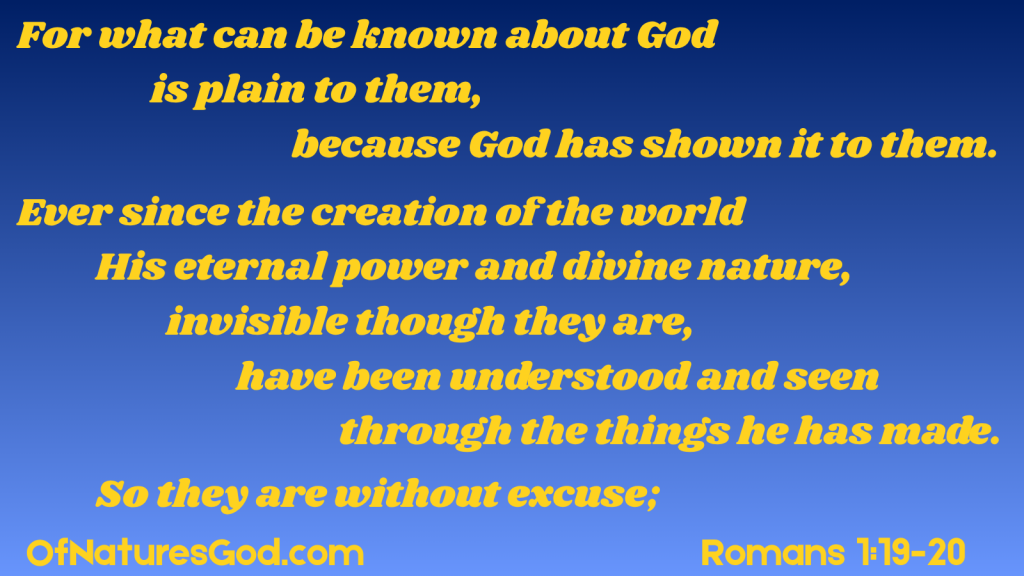 For what can be known about God
is plain to them,
because God has shown it to them.

Ever since the creation of the world
His eternal power and divine nature,
invisible though they are,
have been understood and seen
through the things he has made.

So they are without excuse;

OfNaturesGod.com

Romans 1:19-20